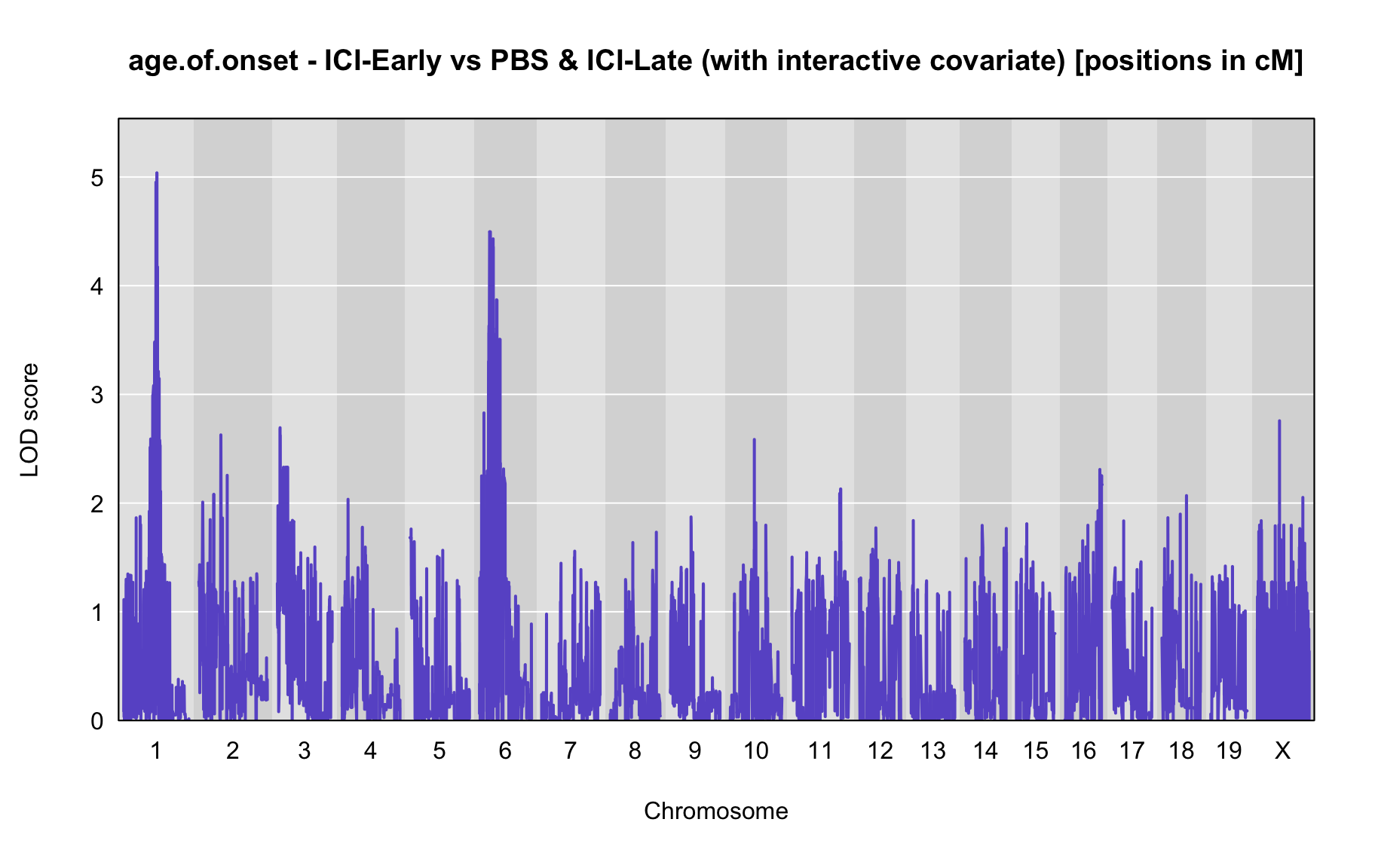 age.of.onset - ICI-Early vs PBS & ICI-Late (with interactive covariate) [positions in cM]

LOD score

5
4
3
2
1
0

1 2 3 4 5 6 7 8 9 10 11 12 13 14 15 16 17 18 19 X

Chromosome